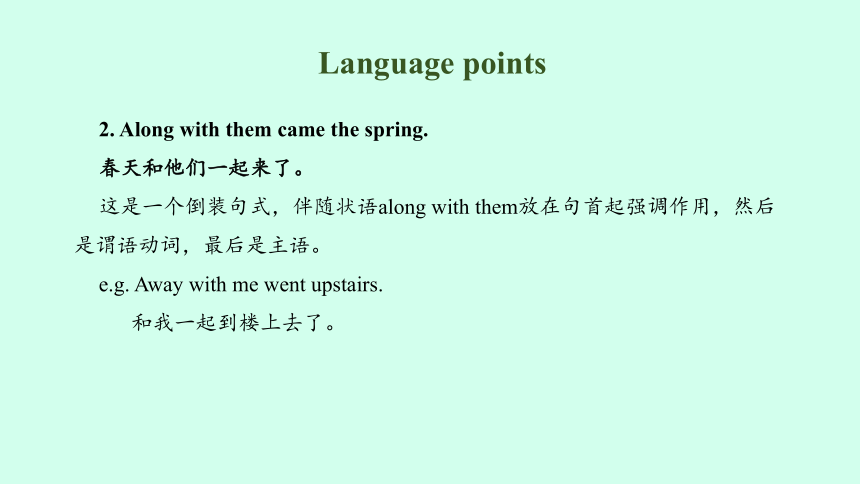 Language points

2. Along with them came the spring.

春天和他们一起来了。

这是一个倒装句式，伴随状语along with them放在句首起强调作用，然后是谓语动词，最后是主语。

e.g. Away with me went upstairs.

和我一起到楼上去了。